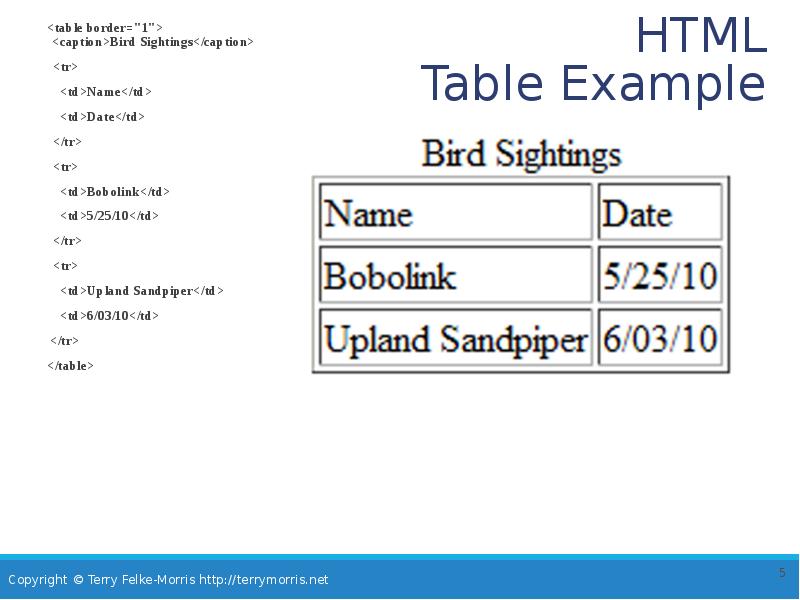 HTML
Table Example

<table border="1">
<caption>Bird Sightings</caption>
<tr>
<td>Name</td>
<td>Date</td>
</tr>
<tr>
<td>Bobolink</td>
<td>5/25/10</td>
</tr>
<tr>
<td>Upland Sandpiper</td>
<td>6/03/10</td>
</tr>
</table>

Bird Sightings

| Name | Date |
|---|---|
| Bobolink | 5/25/10 |
| Upland Sandpiper | 6/03/10 |

Copyright © Terry Felke-Morris http://terrymorris.net

5